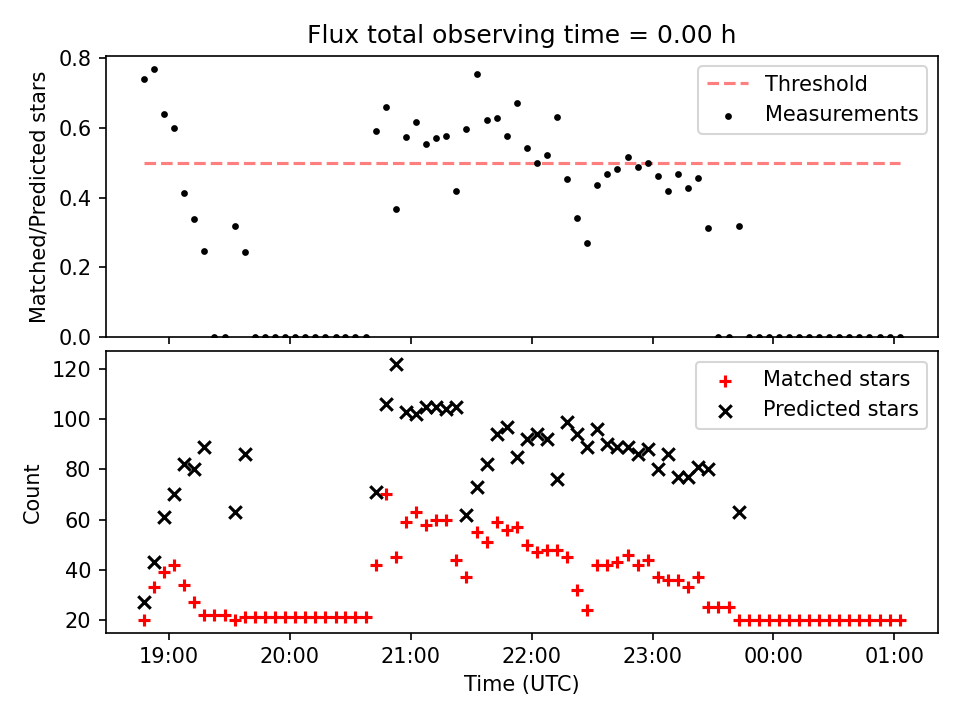 Flux total observing time = 0.00 h

Matched/Predicted stars

0.8
0.6
0.4
0.2
0.0

Threshold
Measurements

Count

120
100
80
60
40
20

Matched stars
Predicted stars

19:00
20:00
21:00
22:00
23:00
00:00
01:00

Time (UTC)